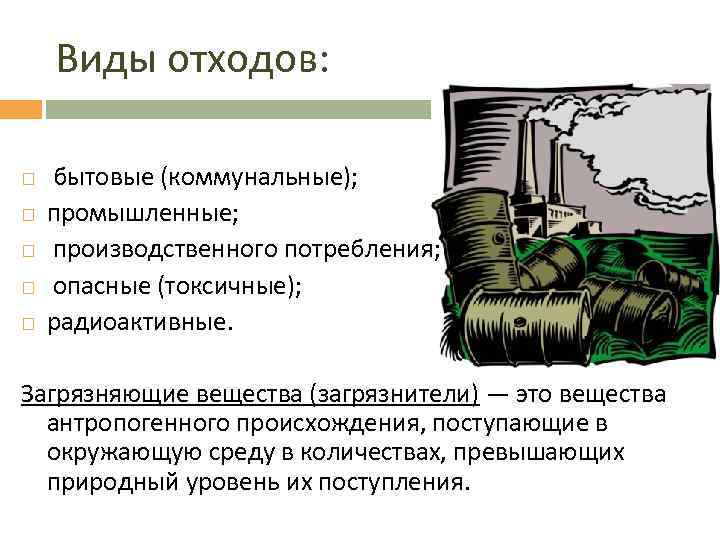 Виды отходов:

□ бытовые (коммунальные);
□ промышленные;
□ производственного потребления;
□ опасные (токсичные);
□ радиоактивные.

Загрязняющие вещества (загрязнители) — это вещества антропогенного происхождения, поступающие в окружающую среду в количествах, превышающих природный уровень их поступления.